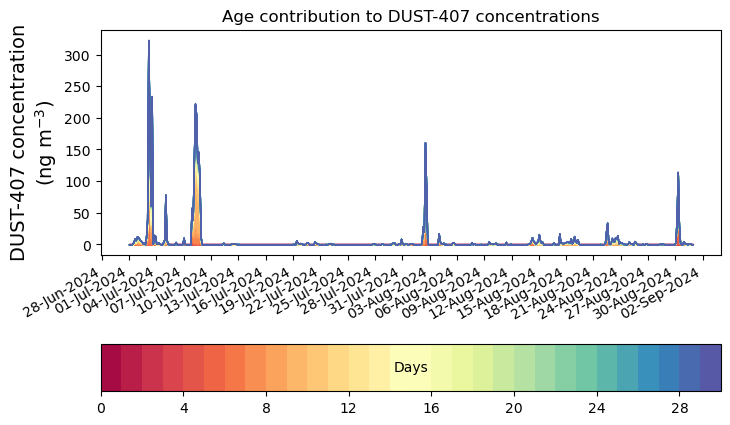 Age contribution to DUST-407 concentrations

DUST-407 concentration (ng m$^{-3}$)

300
250
200
150
100
50
0

28-Jun-2024
01-Jul-2024
04-Jul-2024
07-Jul-2024
10-Jul-2024
13-Jul-2024
16-Jul-2024
19-Jul-2024
22-Jul-2024
25-Jul-2024
28-Jul-2024
31-Jul-2024
03-Aug-2024
06-Aug-2024
09-Aug-2024
12-Aug-2024
15-Aug-2024
18-Aug-2024
21-Aug-2024
24-Aug-2024
27-Aug-2024
30-Aug-2024
02-Sep-2024

Days

0
4
8
12
16
20
24
28